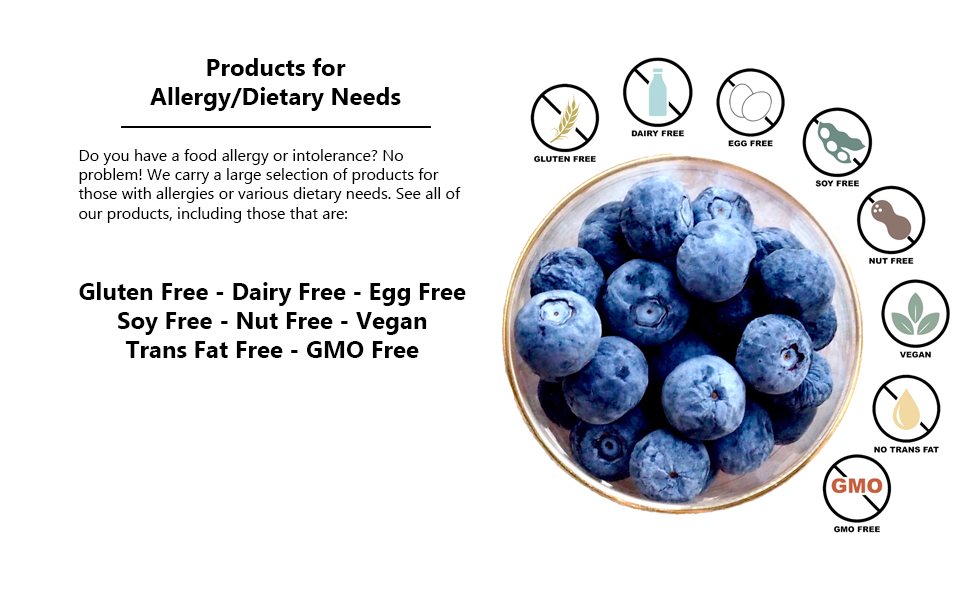 Products for
Allergy/Dietary Needs

Do you have a food allergy or intolerance? No problem! We carry a large selection of products for those with allergies or various dietary needs. See all of our products, including those that are:

Gluten Free - Dairy Free - Egg Free
Soy Free - Nut Free - Vegan
Trans Fat Free - GMO Free

GLUTEN FREE
DAIRY FREE
EGG FREE
SOY FREE
NUT FREE
VEGAN
NO TRANS FAT
GMO
GMO FREE